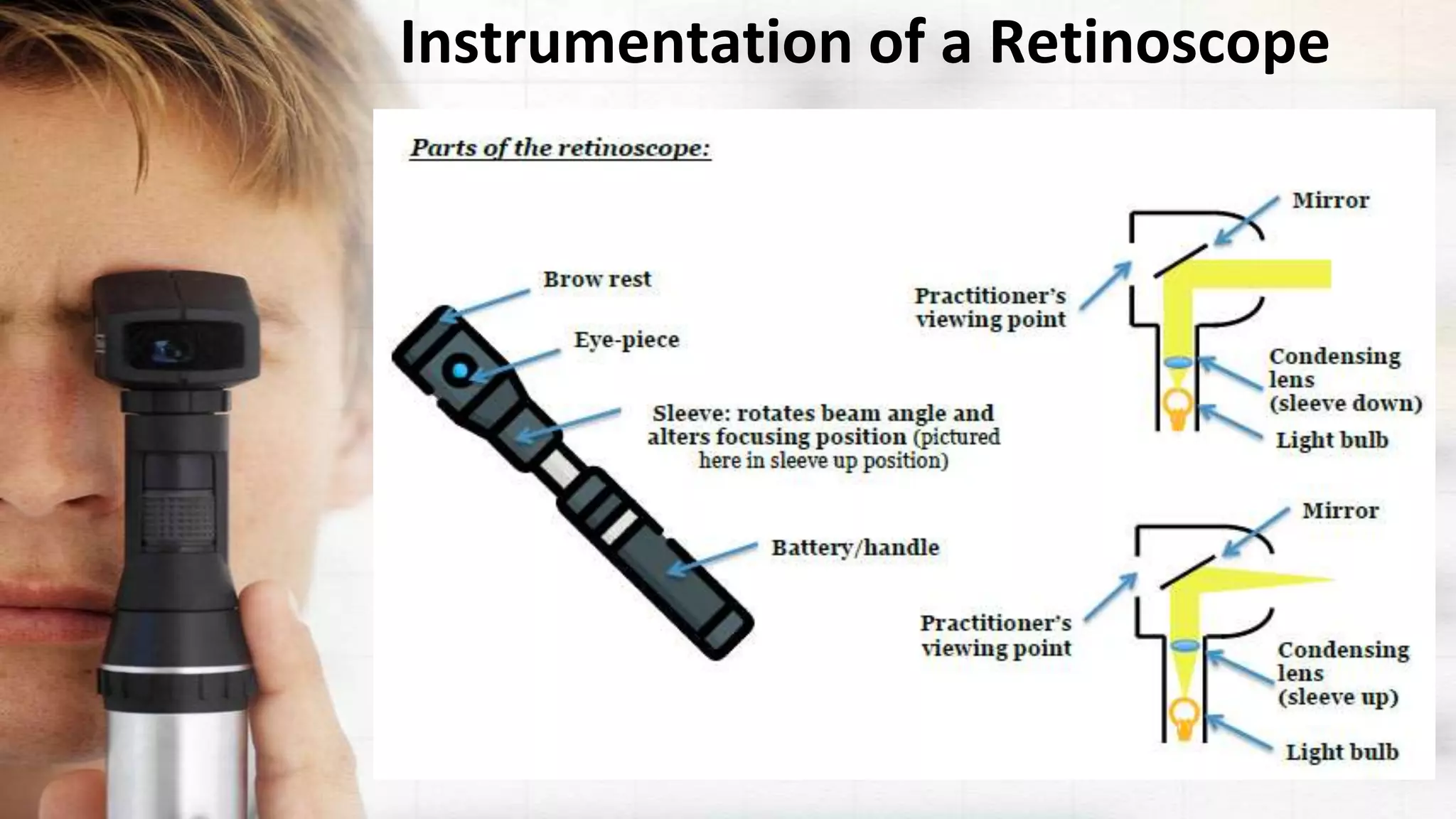 Instrumentation of a Retinoscope

Parts of the retinoscope:

Brow rest

Eye-piece

Sleeve: rotates beam angle and alters focusing position (pictured here in sleeve up position)

Battery/handle

Mirror

Practitioner's viewing point

Condensing lens (sleeve down)

Light bulb

Mirror

Practitioner's viewing point

Condensing lens (sleeve up)

Light bulb